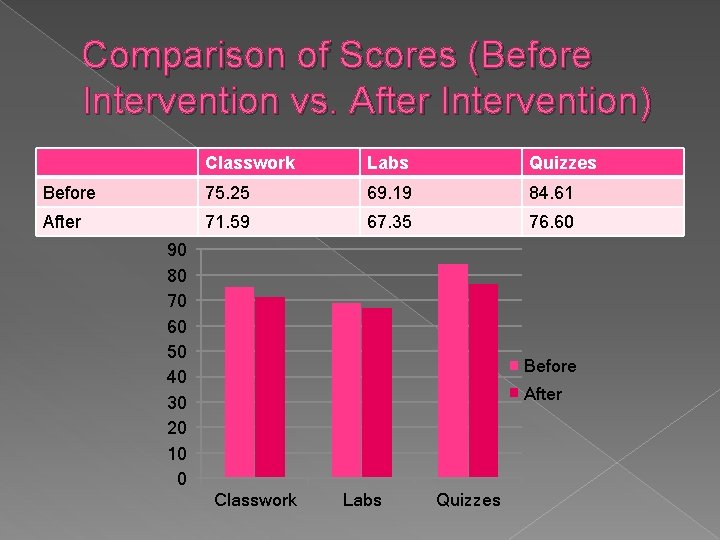 Comparison of Scores (Before Intervention vs. After Intervention)

| | Classwork | Labs | Quizzes |
|---|---|---|---|
| Before | 75.25 | 69.19 | 84.61 |
| After | 71.59 | 67.35 | 76.60 |

90
80
70
60
50
40
30
20
10
0

Classwork Labs Quizzes

Before
After